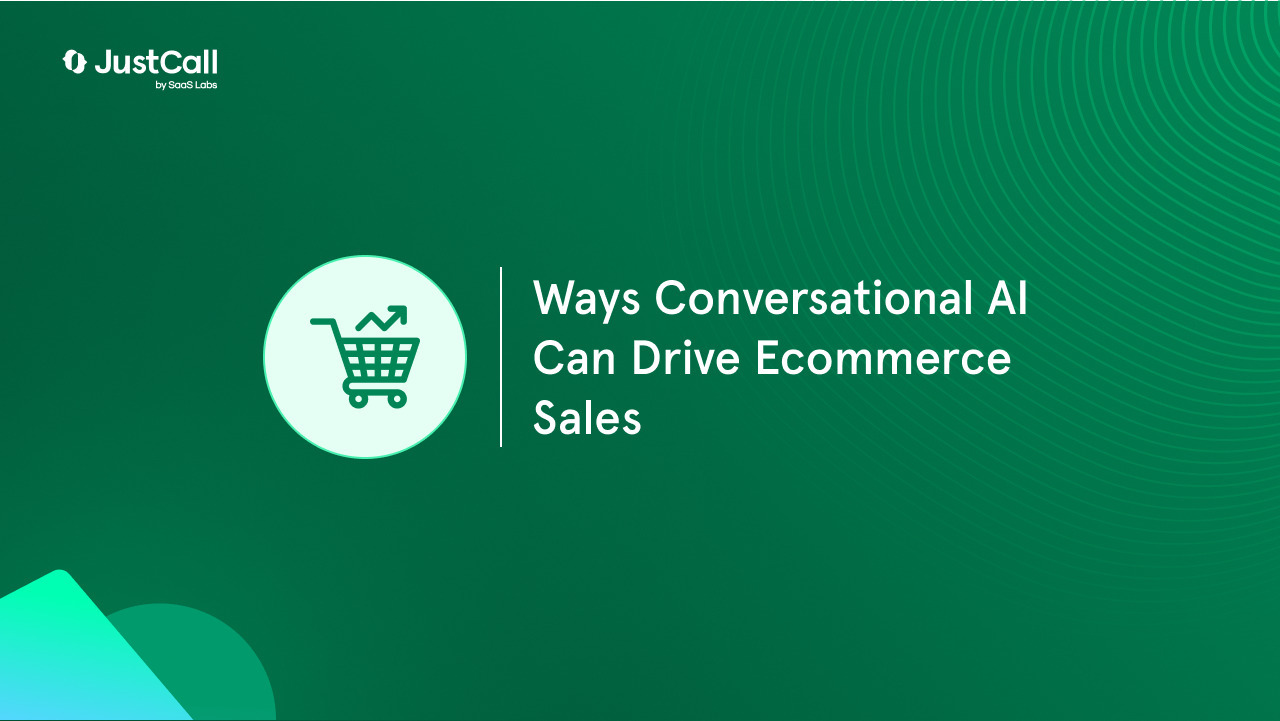 JustCall
by SaaS Labs

Ways Conversational AI Can Drive Ecommerce Sales